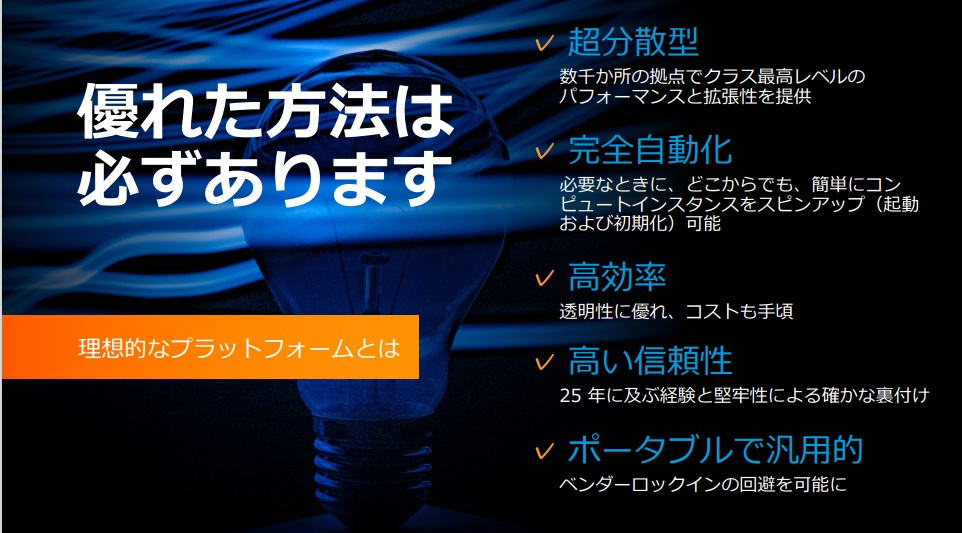 優れた方法は必ずあります

理想的なプラットフォームとは

✓ 超分散型
数千か所の拠点でクラス最高レベルのパフォーマンスと拡張性を提供

✓ 完全自動化
必要なときに、どこからでも、簡単にコンピュートインスタンスをスピンアップ（起動および初期化）可能

✓ 高効率
透明性に優れ、コストも手頃

✓ 高い信頼性
25 年に及ぶ経験と堅牢性による確かな裏付け

✓ ポータブルで汎用的
ベンダーロックインの回避を可能に